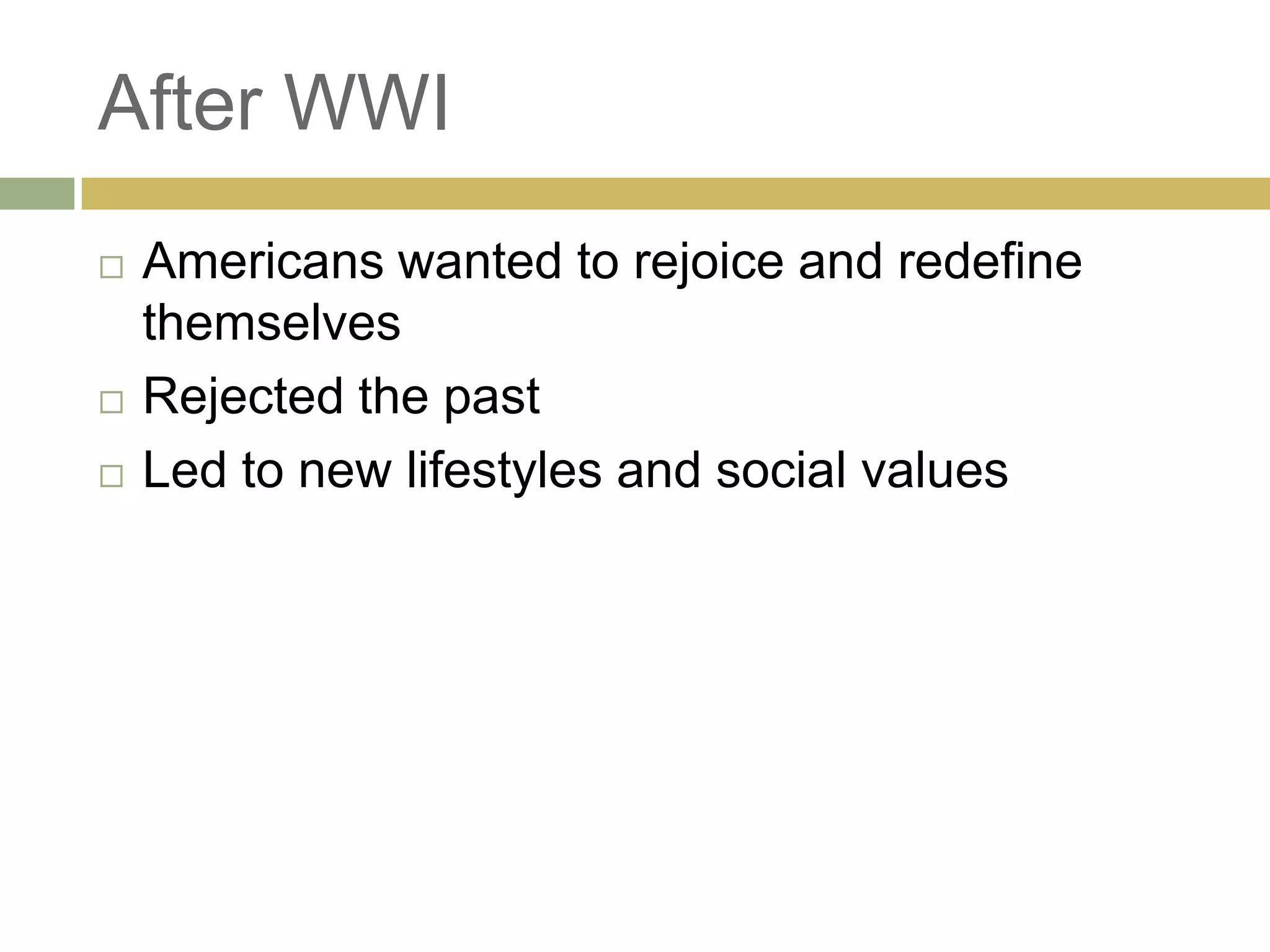 After WWI

□ Americans wanted to rejoice and redefine themselves

□ Rejected the past

□ Led to new lifestyles and social values